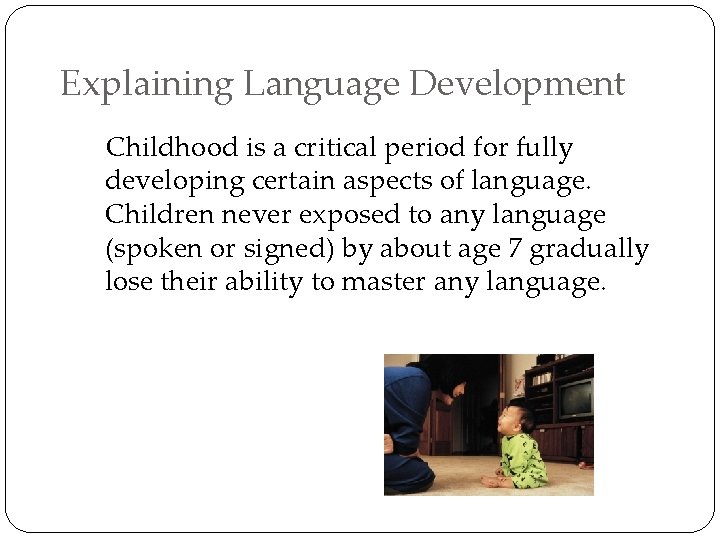 Explaining Language Development

Childhood is a critical period for fully developing certain aspects of language. Children never exposed to any language (spoken or signed) by about age 7 gradually lose their ability to master any language.